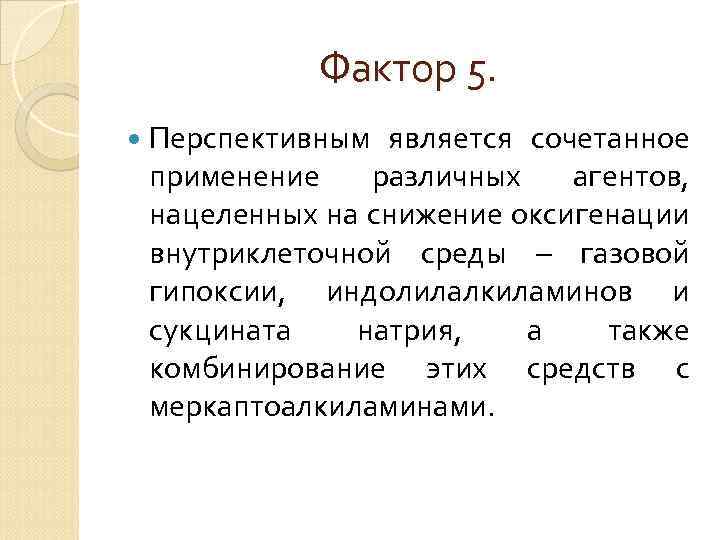 Фактор 5.

Перспективным является сочетанное применение различных агентов, нацеленных на снижение оксигенации внутриклеточной среды – газовой гипоксии, индолилалкиламинов и сукцината натрия, а также комбинирование этих средств с меркаптоалкиламинами.